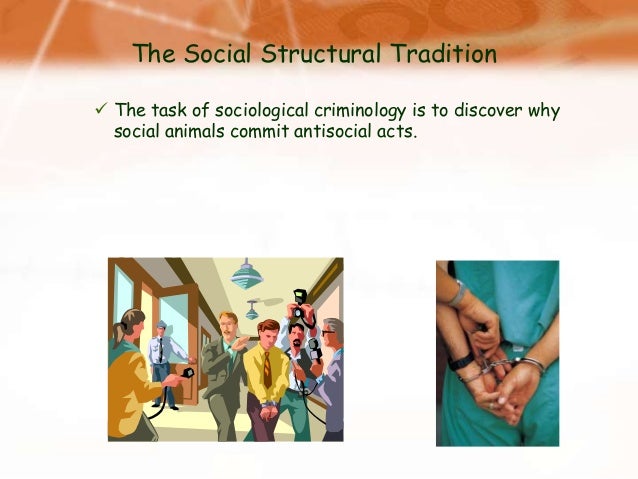 The Social Structural Tradition

✓ The task of sociological criminology is to discover why social animals commit antisocial acts.